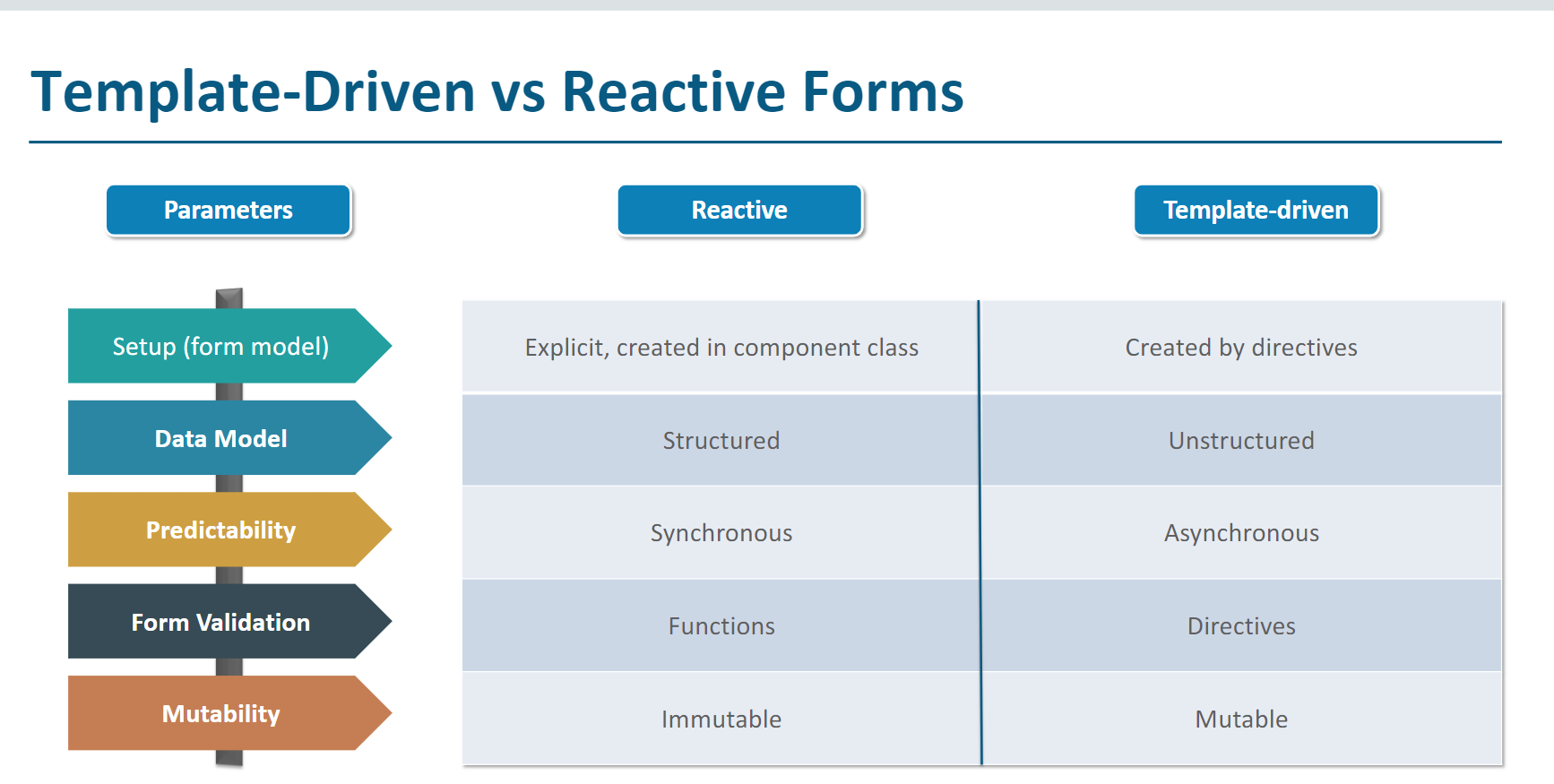 Template-Driven vs Reactive Forms

| Parameters | Reactive | Template-driven |
|---|---|---|
| Setup (form model) | Explicit, created in component class | Created by directives |
| Data Model | Structured | Unstructured |
| Predictability | Synchronous | Asynchronous |
| Form Validation | Functions | Directives |
| Mutability | Immutable | Mutable |